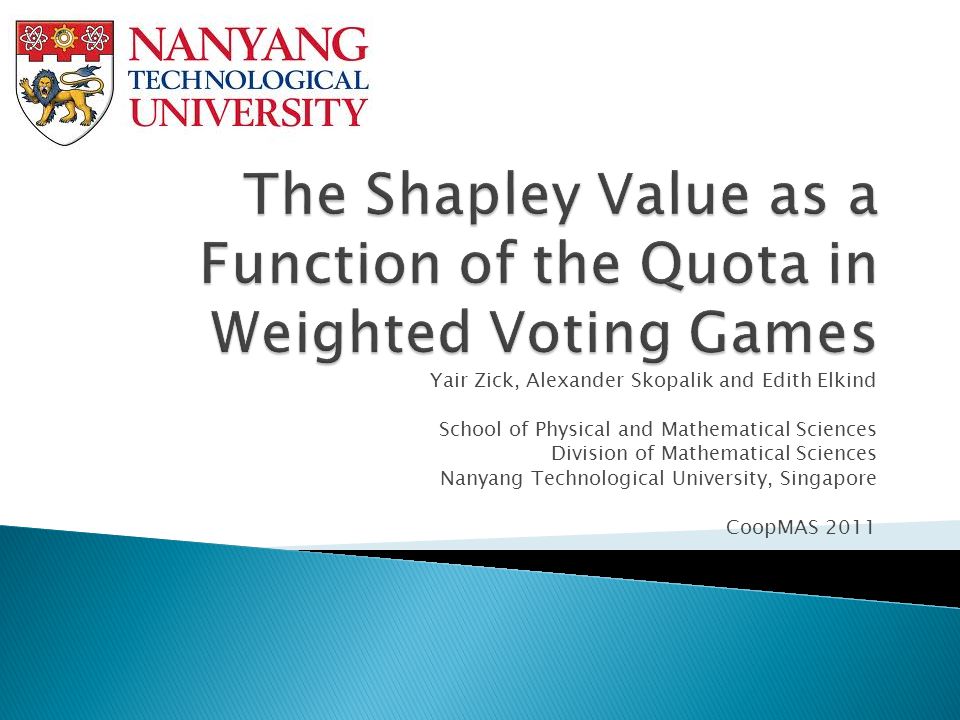 NANYANG
TECHNOLOGICAL
UNIVERSITY

The Shapley Value as a Function of the Quota in Weighted Voting Games

Yair Zick, Alexander Skopalik and Edith Elkind

School of Physical and Mathematical Sciences
Division of Mathematical Sciences
Nanyang Technological University, Singapore

CoopMAS 2011